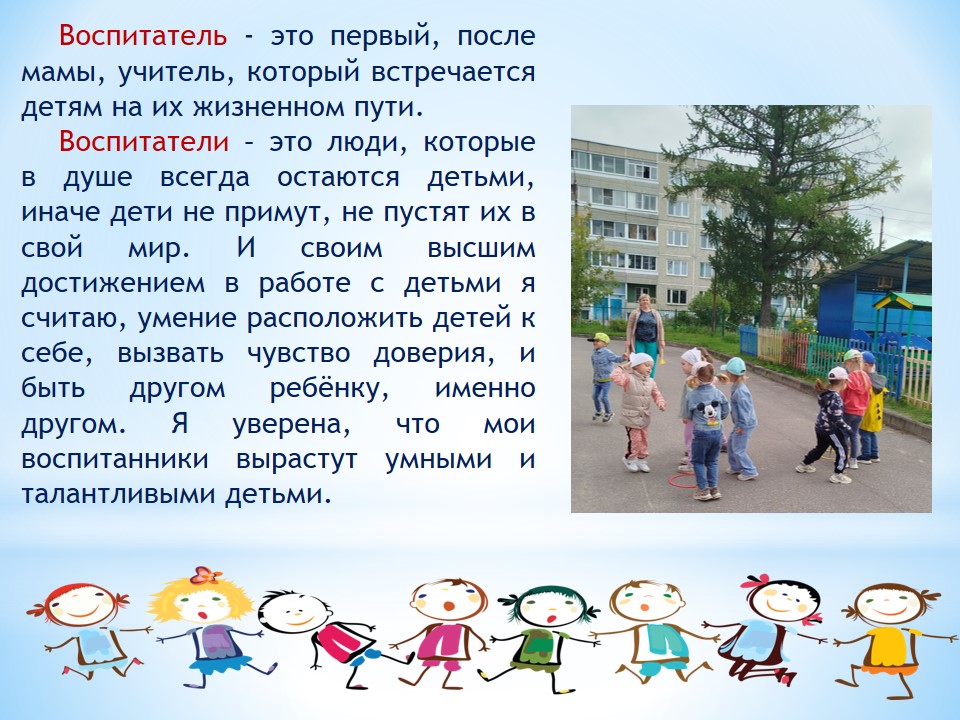 Воспитатель - это первый, после мамы, учитель, который встречается детям на их жизненном пути.

Воспитатели – это люди, которые в душе всегда остаются детьми, иначе дети не примут, не пустят их в свой мир. И своим высшим достижением в работе с детьми я считаю, умение расположить детей к себе, вызвать чувство доверия, и быть другом ребёнку, именно другом. Я уверена, что мои воспитанники вырастут умными и талантливыми детьми.